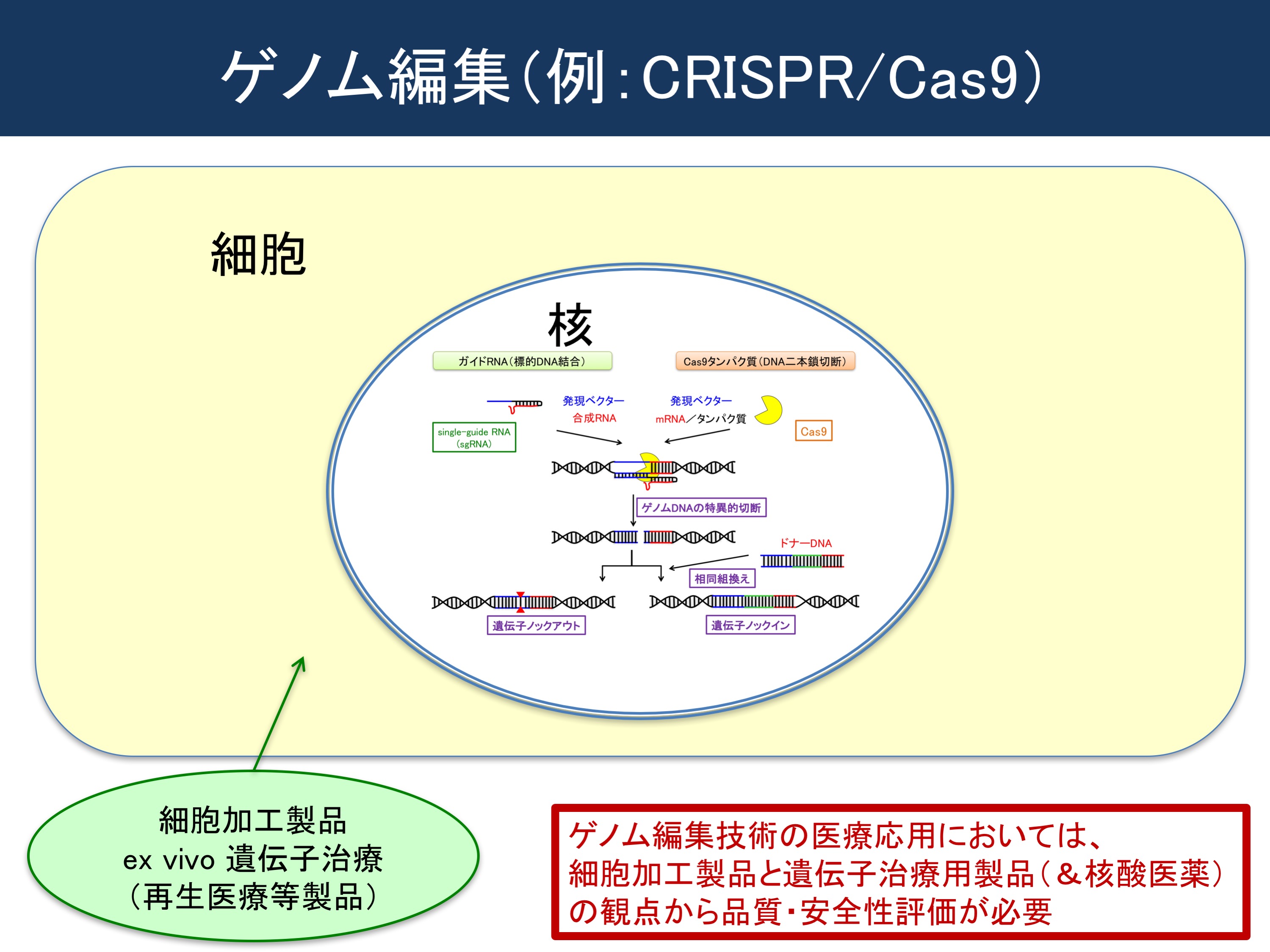 ゲノム編集（例：CRISPR／Cas9）

細胞

核

ガイドRNA（標的DNA結合）

Cas9タンパク質（DNA二本鎖切断）

発現ベクター
合成RNA

発現ベクター
mRNA／タンパク質

single-guide RNA
（sgRNA）

Cas9

ゲノムDNAの特異的切断

ドナーDNA

相同組換え

遺伝子ノックアウト

遺伝子ノックイン

細胞加工製品
ex vivo 遺伝子治療
（再生医療等製品）

ゲノム編集技術の医療応用においては、
細胞加工製品と遺伝子治療用製品（＆核酸医薬）
の観点から品質・安全性評価が必要